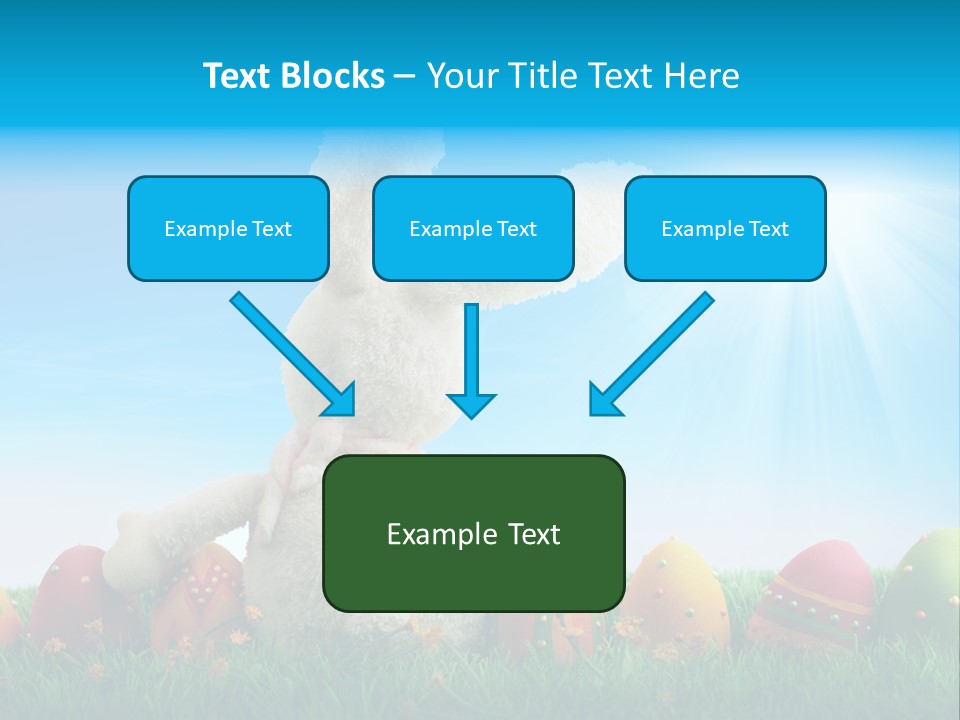 Text Blocks – Your Title Text Here

Example Text

Example Text

Example Text

Example Text